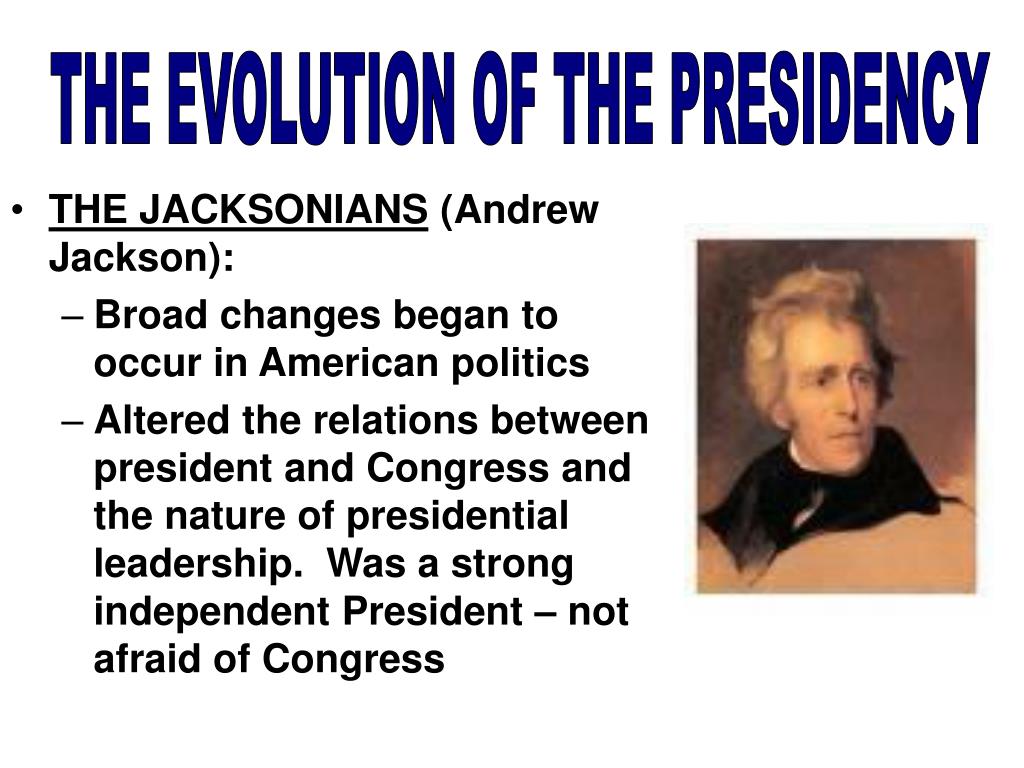 THE EVOLUTION OF THE PRESIDENCY

• THE JACKSONIANS (Andrew Jackson):
– Broad changes began to occur in American politics
– Altered the relations between president and Congress and the nature of presidential leadership. Was a strong independent President – not afraid of Congress